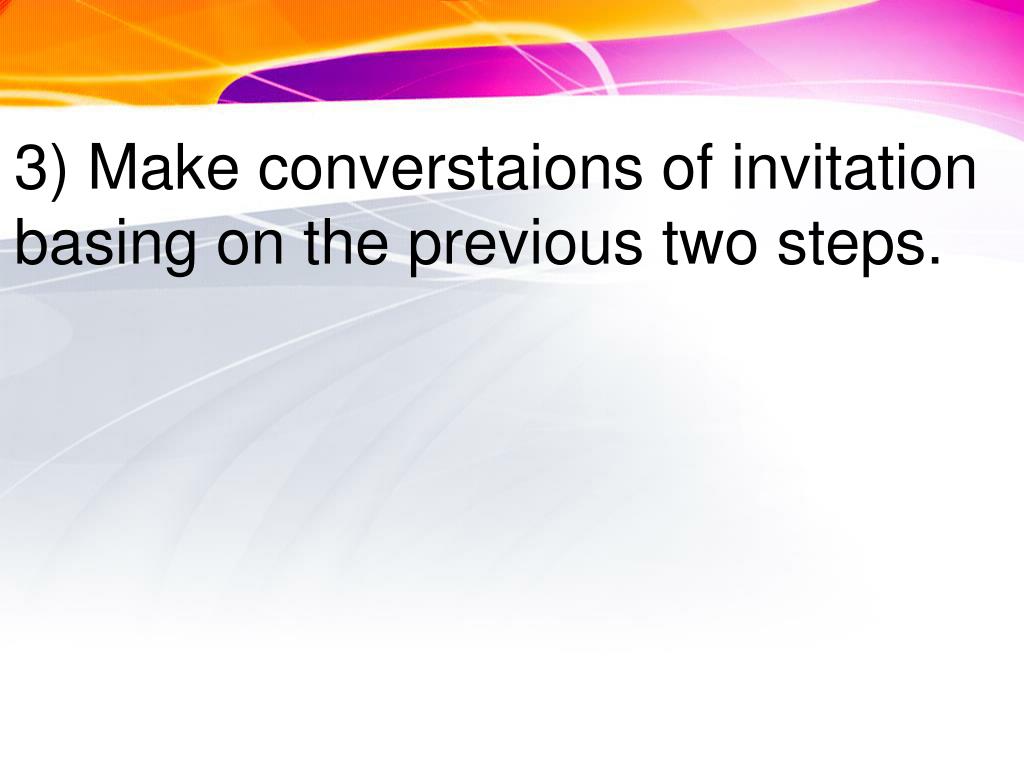 3) Make converstaions of invitation basing on the previous two steps.